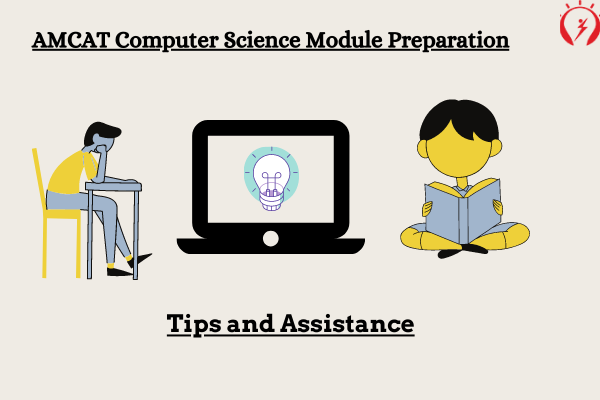 AMCAT Computer Science Module Preparation

Tips and Assistance